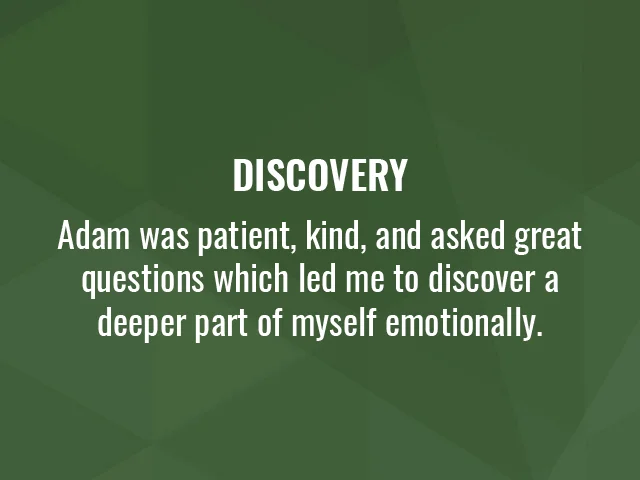 DISCOVERY

Adam was patient, kind, and asked great questions which led me to discover a deeper part of myself emotionally.